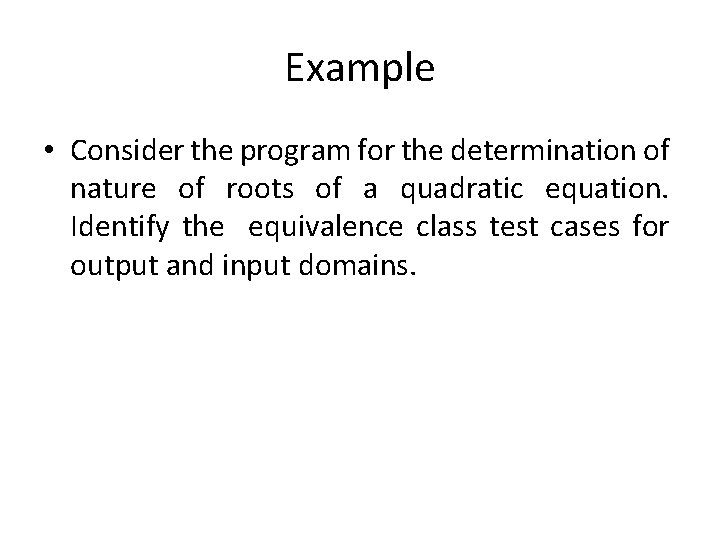 Example

• Consider the program for the determination of nature of roots of a quadratic equation. Identify the equivalence class test cases for output and input domains.